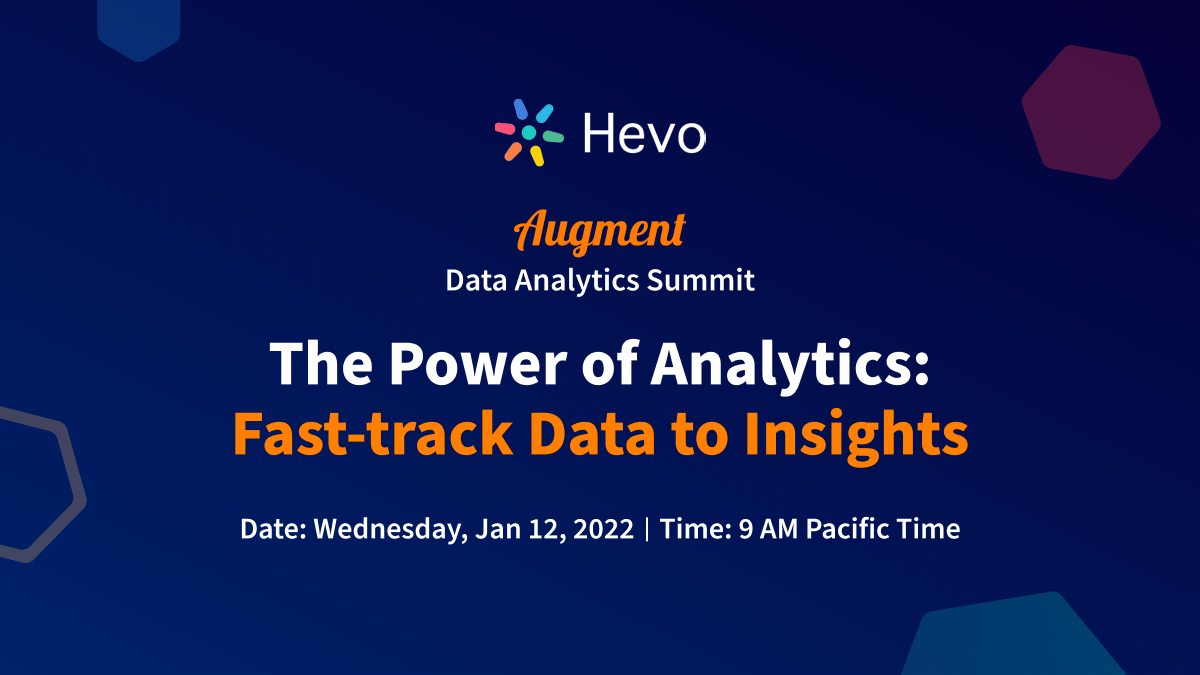 Hevo

Augment
Data Analytics Summit

The Power of Analytics:
Fast-track Data to Insights

Date: Wednesday, Jan 12, 2022 | Time: 9 AM Pacific Time